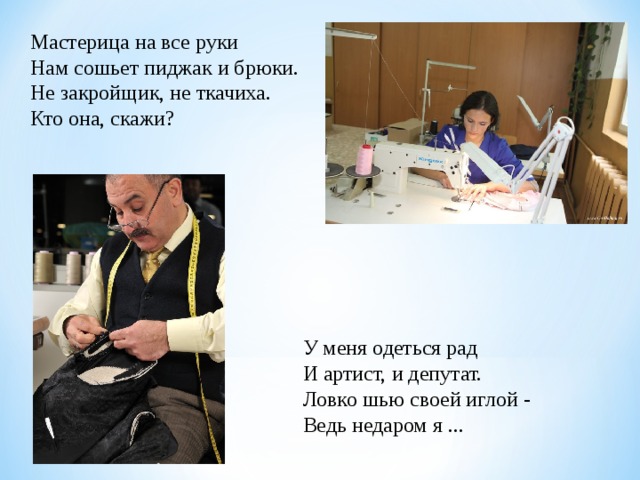 Мастерица на все руки
Нам сошьет пиджак и брюки.
Не закройщик, не ткачиха.
Кто она, скажи?

У меня одеться рад
И артист, и депутат.
Ловко шью своей иглой -
Ведь недаром я ...